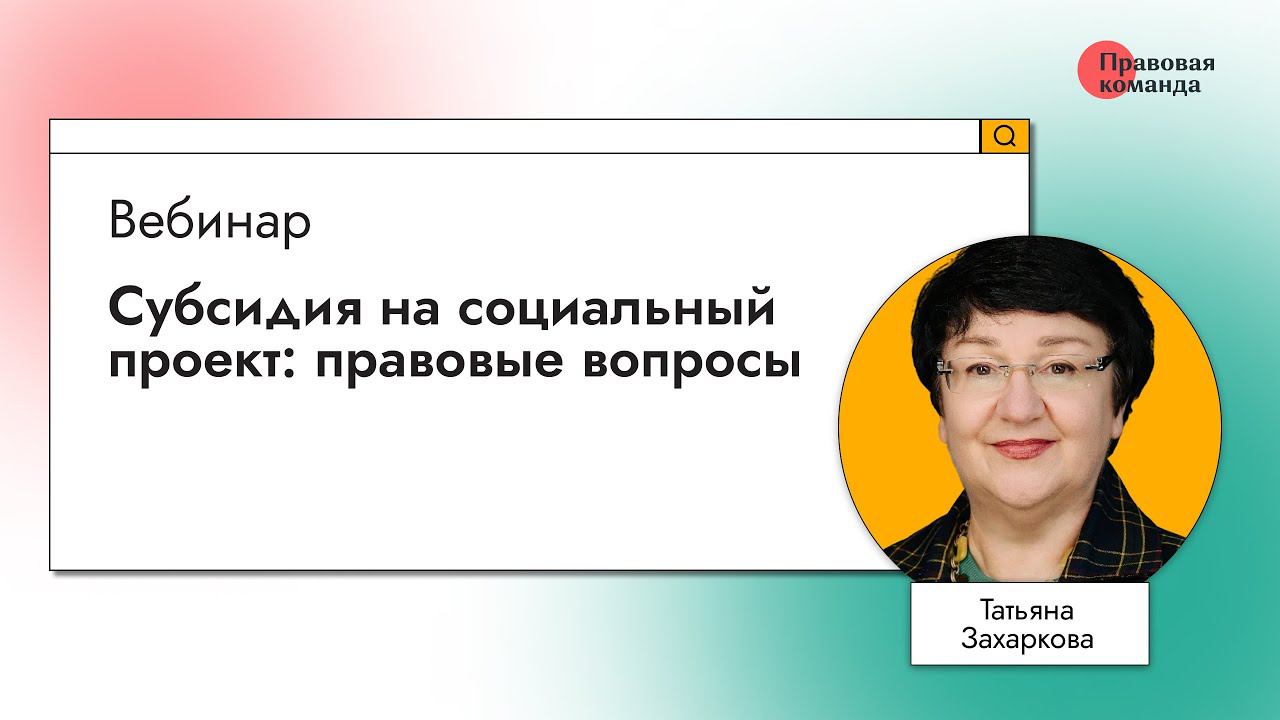 Правовая команда

Вебинар

Субсидия на социальный проект: правовые вопросы

Татьяна Захаркова